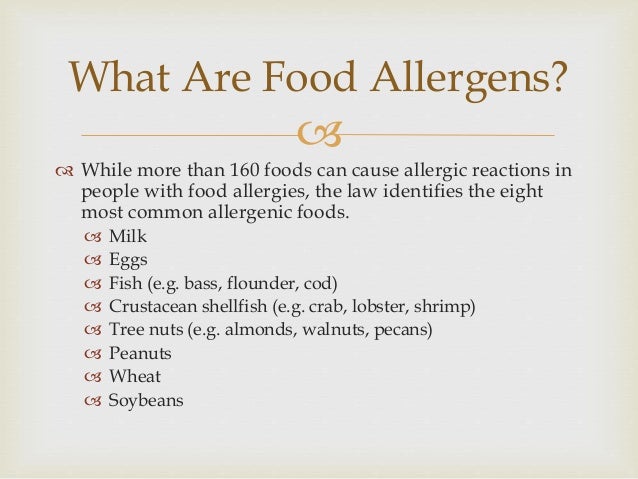 What Are Food Allergens?

While more than 160 foods can cause allergic reactions in people with food allergies, the law identifies the eight most common allergenic foods.

Milk
Eggs
Fish (e.g. bass, flounder, cod)
Crustacean shellfish (e.g. crab, lobster, shrimp)
Tree nuts (e.g. almonds, walnuts, pecans)
Peanuts
Wheat
Soybeans